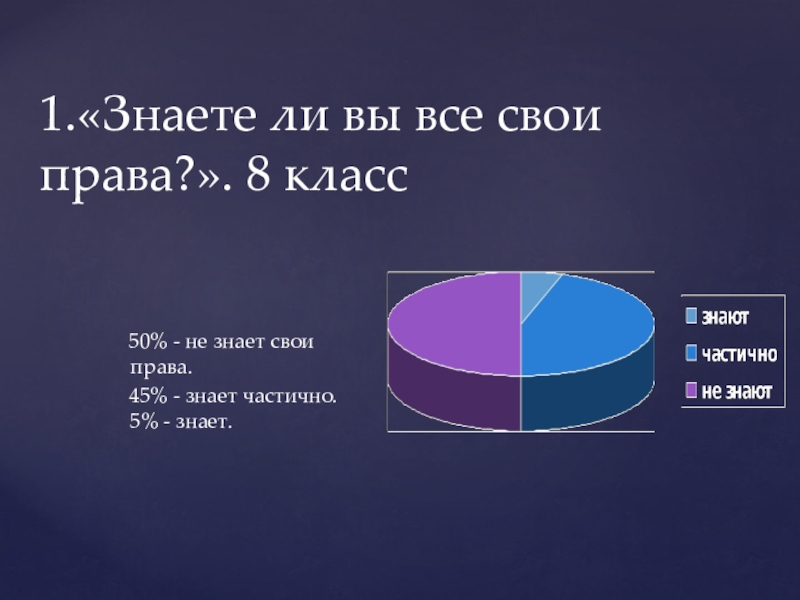 1.«Знаете ли вы все свои права?». 8 класс

50% - не знает свои права.
45% - знает частично.
5% - знает.

знают
частично
не знают